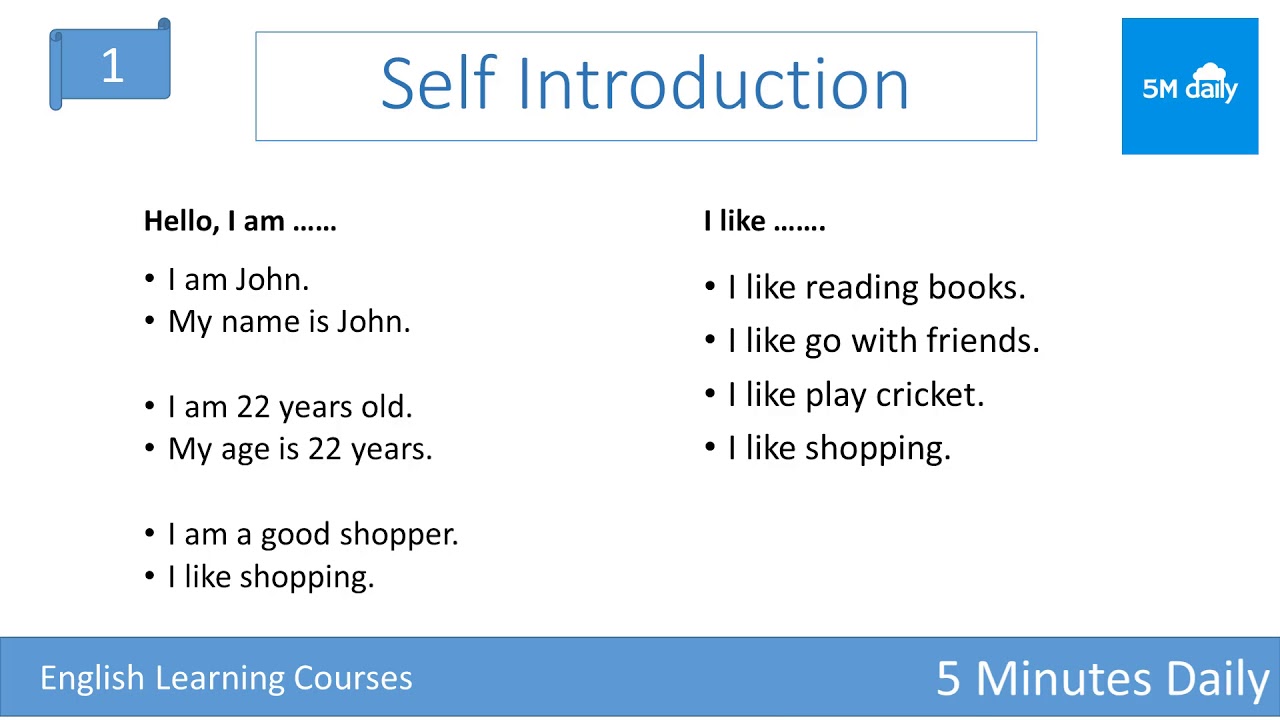 1

Self Introduction

5M daily

Hello, I am ……

• I am John.
• My name is John.

• I am 22 years old.
• My age is 22 years.

• I am a good shopper.
• I like shopping.

I like …….

• I like reading books.
• I like go with friends.
• I like play cricket.
• I like shopping.

English Learning Courses

5 Minutes Daily